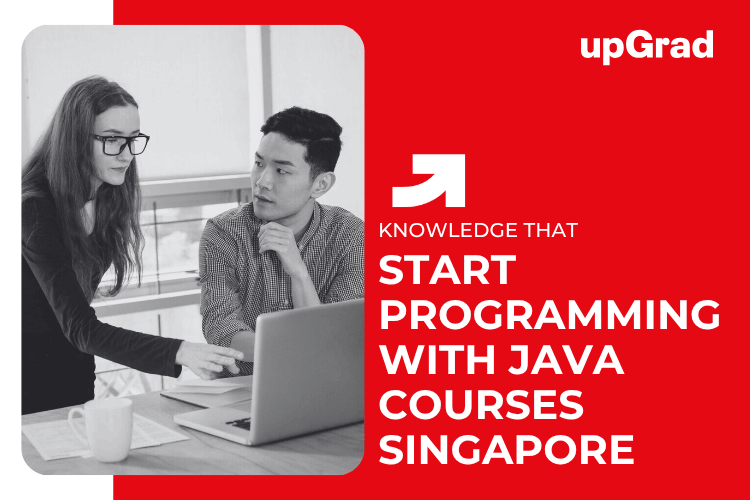 upGrad

KNOWLEDGE THAT

START PROGRAMMING WITH JAVA COURSES SINGAPORE